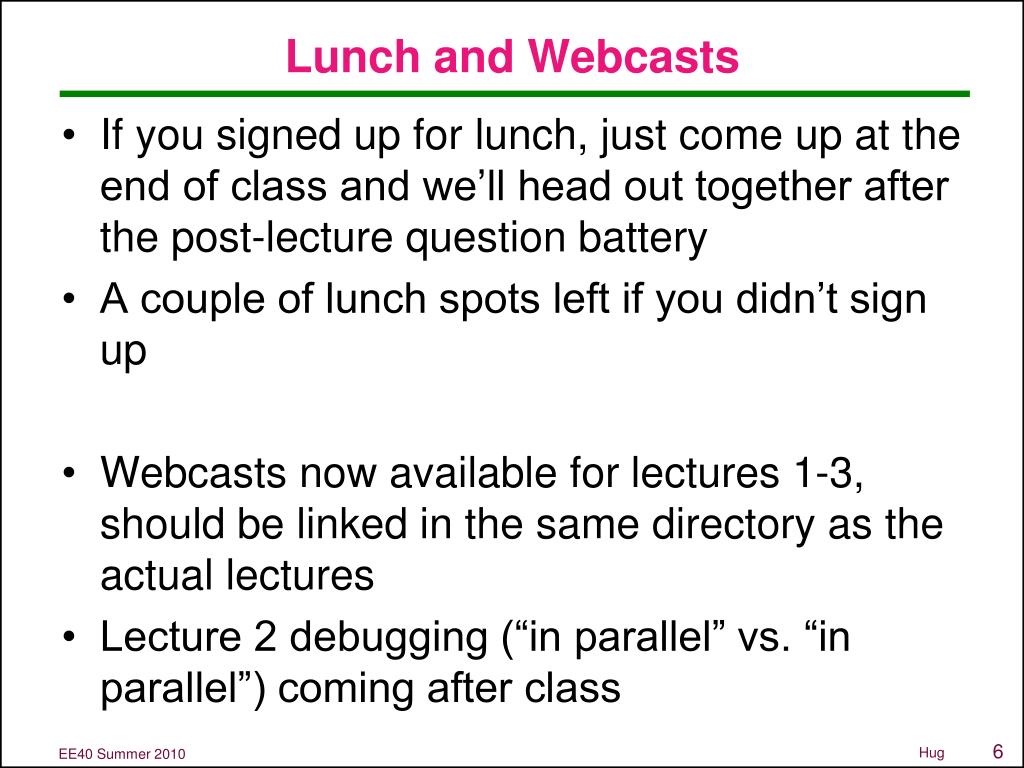 Lunch and Webcasts

• If you signed up for lunch, just come up at the end of class and we’ll head out together after the post-lecture question battery
• A couple of lunch spots left if you didn’t sign up

• Webcasts now available for lectures 1-3, should be linked in the same directory as the actual lectures
• Lecture 2 debugging (“in parallel” vs. “in parallel”) coming after class

EE40 Summer 2010

Hug

6